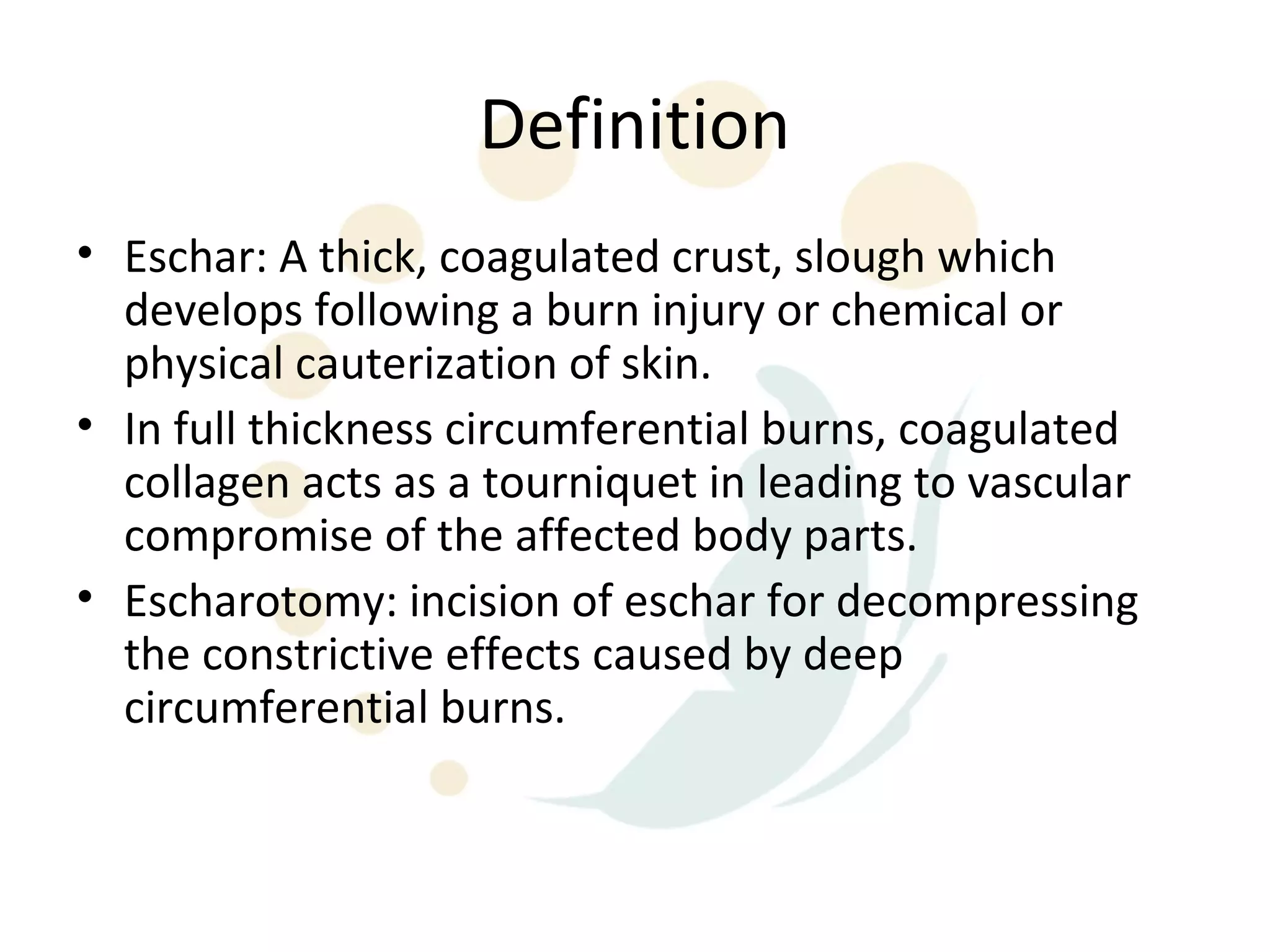 Definition

• Eschar: A thick, coagulated crust, slough which develops following a burn injury or chemical or physical cauterization of skin.
• In full thickness circumferential burns, coagulated collagen acts as a tourniquet in leading to vascular compromise of the affected body parts.
• Escharotomy: incision of eschar for decompressing the constrictive effects caused by deep circumferential burns.